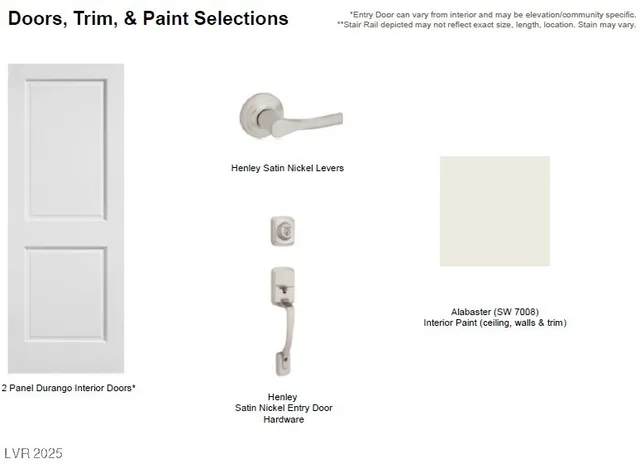 Doors, Trim, & Paint Selections

*Entry Door can vary from interior and may be elevation/community specific.
**Stair Rail depicted may not reflect exact size, length, location. Stain may vary.

Henley Satin Nickel Levers

Alabaster (SW 7008)
Interior Paint (ceiling, walls & trim)

2 Panel Durango Interior Doors*

Henley
Satin Nickel Entry Door Hardware

LVR 2025